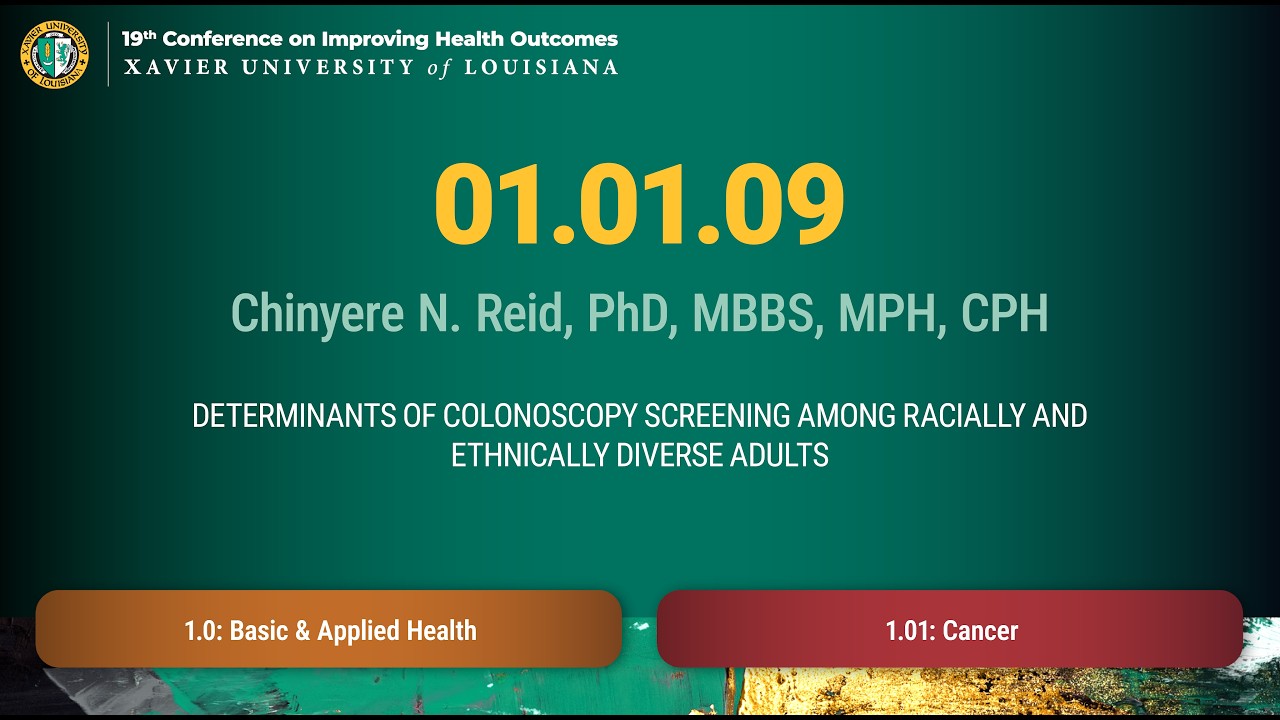 XAVIER UNIVERSITY OF LOUISIANA

19th Conference on Improving Health Outcomes
XAVIER UNIVERSITY of LOUISIANA

01.01.09

Chinyere N. Reid, PhD, MBBS, MPH, CPH

DETERMINANTS OF COLONOSCOPY SCREENING AMONG RACIALLY AND ETHNICALLY DIVERSE ADULTS

1.0: Basic & Applied Health

1.01: Cancer